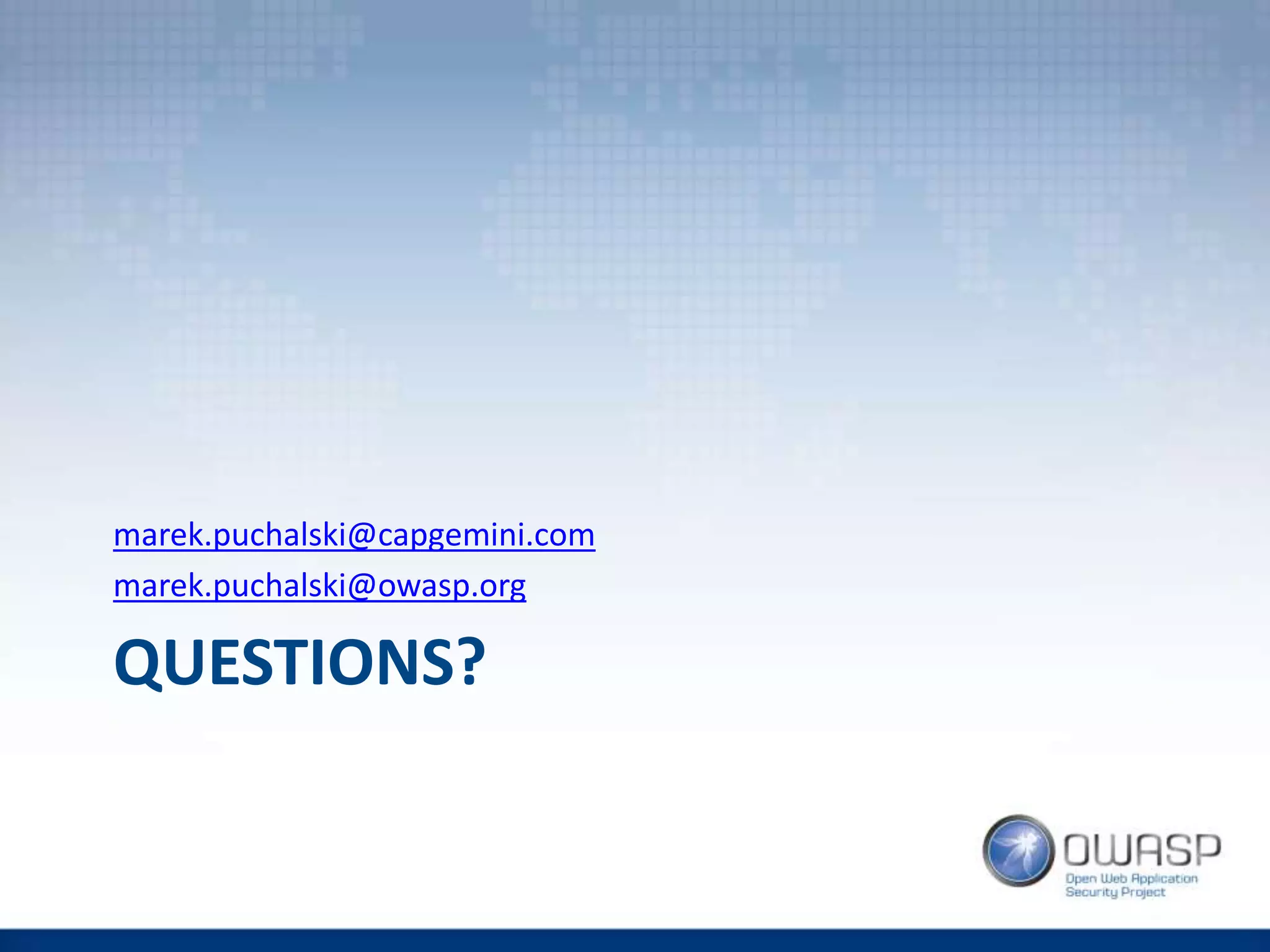 marek.puchalski@capgemini.com

marek.puchalski@owasp.org

QUESTIONS?

OWASP
Open Web Application Security Project